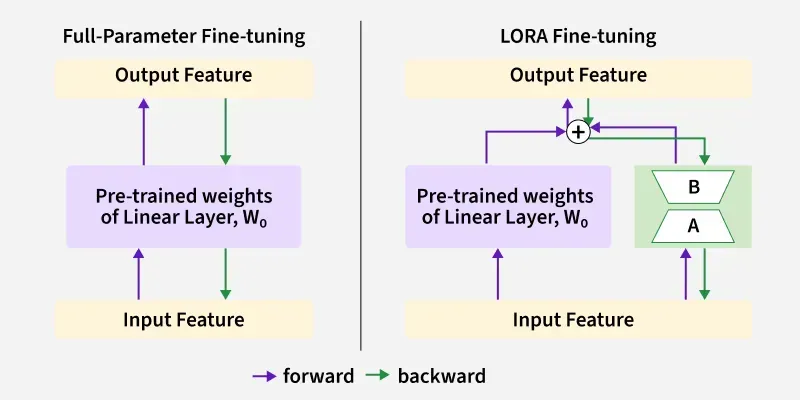 Full-Parameter Fine-tuning

Output Feature

Pre-trained weights of Linear Layer, $W_0$

Input Feature

LORA Fine-tuning

Output Feature

+

Pre-trained weights of Linear Layer, $W_0$

B

A

Input Feature

forward backward